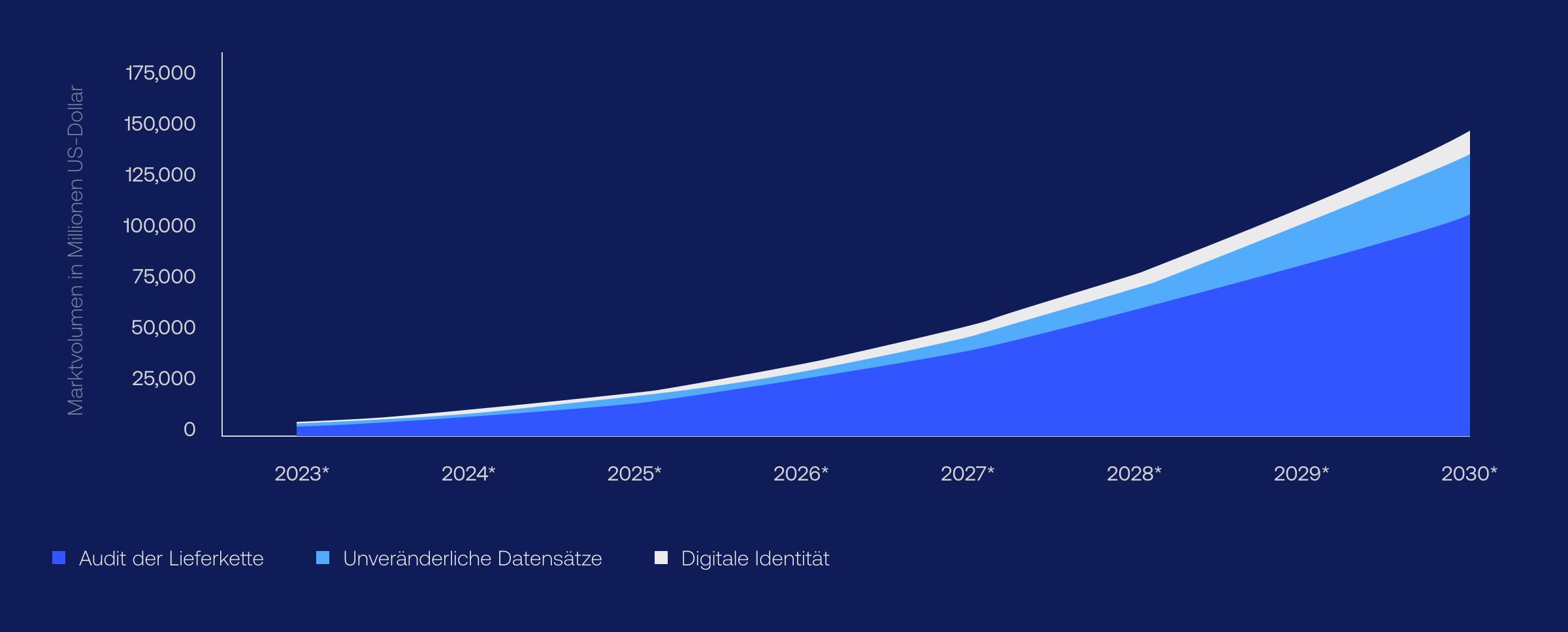 Marktvolumen in Millionen US-Dollar

175,000
150,000
125,000
100,000
75,000
50,000
25,000
0

2023*
2024*
2025*
2026*
2027*
2028*
2029*
2030*

Audit der Lieferkette
Unveränderliche Datensätze
Digitale Identität